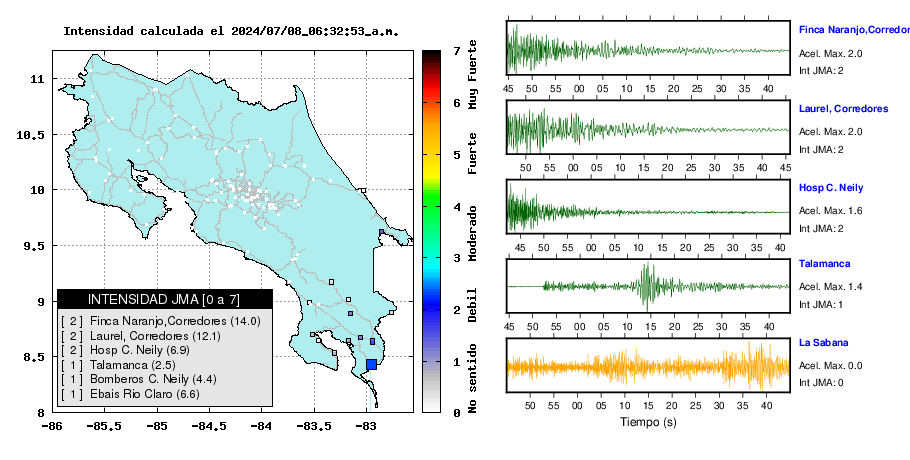 Intensidad calculada el 2024/07/08_06:32:53_a.m.

11
10.5
10
9.5
9
8.5
8
-86 -85.5 -85 -84.5 -84 -83.5 -83

INTENSIDAD JMA [0 a 7]
[ 2 ] Finca Naranjo,Corredores (14.0)
[ 2 ] Laurel, Corredores (12.1)
[ 2 ] Hosp C. Neily (6.9)
[ 1 ] Talamanca (2.5)
[ 1 ] Bomberos C. Neily (4.4)
[ 1 ] Ebais Rio Claro (6.6)

7 6 5 4 3 2 1 0
Muy Fuerte
Fuerte
Moderado
Debil
No sentido

Finca Naranjo,Corredor
Acel. Max. 2.0
Int JMA: 2
45 50 55 00 05 10 15 20 25 30 35 40

Laurel, Corredores
Acel. Max. 2.0
Int JMA: 2
50 55 00 05 10 15 20 25 30 35 40 45

Hosp C. Neily
Acel. Max. 1.6
Int JMA: 2
45 50 55 00 05 10 15 20 25 30 35 40

Talamanca
Acel. Max. 1.4
Int JMA: 1
45 50 55 00 05 10 15 20 25 30 35 40

La Sabana
Acel. Max. 0.0
Int JMA: 0
50 55 00 05 10 15 20 25 30 35 40
Tiempo (s)